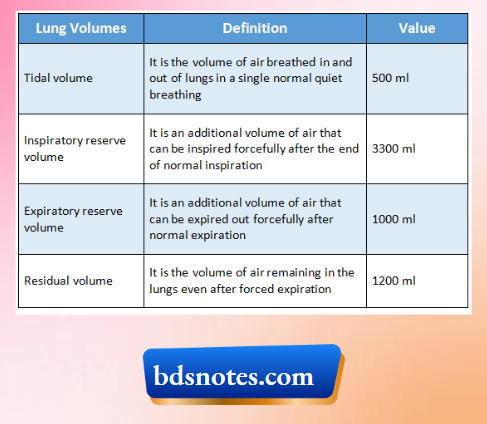 | Lung Volumes | Definition | Value |
|---|---|---|
| Tidal volume | It is the volume of air breathed in and out of lungs in a single normal quiet breathing | 500 ml |
| Inspiratory reserve volume | It is an additional volume of air that can be inspired forcefully after the end of normal inspiration | 3300 ml |
| Expiratory reserve volume | It is an additional volume of air that can be expired out forcefully after normal expiration | 1000 ml |
| Residual volume | It is the volume of air remaining in the lungs even after forced expiration | 1200 ml |

bdsnotes.com